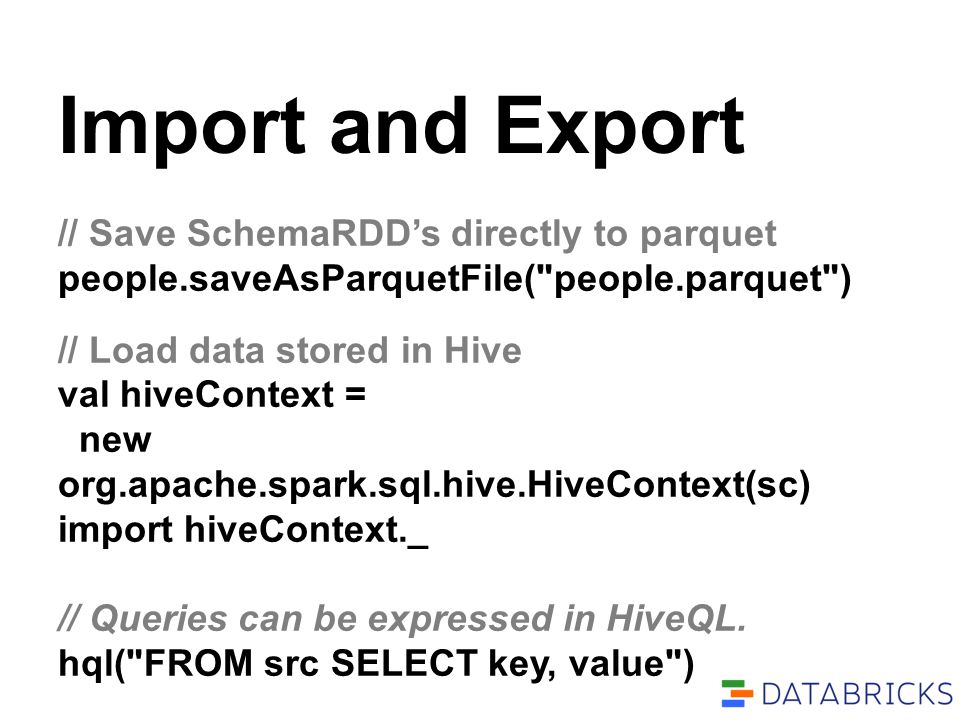 Import and Export

// Save SchemaRDD’s directly to parquet
people.saveAsParquetFile("people.parquet")

// Load data stored in Hive
val hiveContext =
  new
org.apache.spark.sql.hive.HiveContext(sc)
import hiveContext._

// Queries can be expressed in HiveQL.
hql("FROM src SELECT key, value")

DATABRICKS